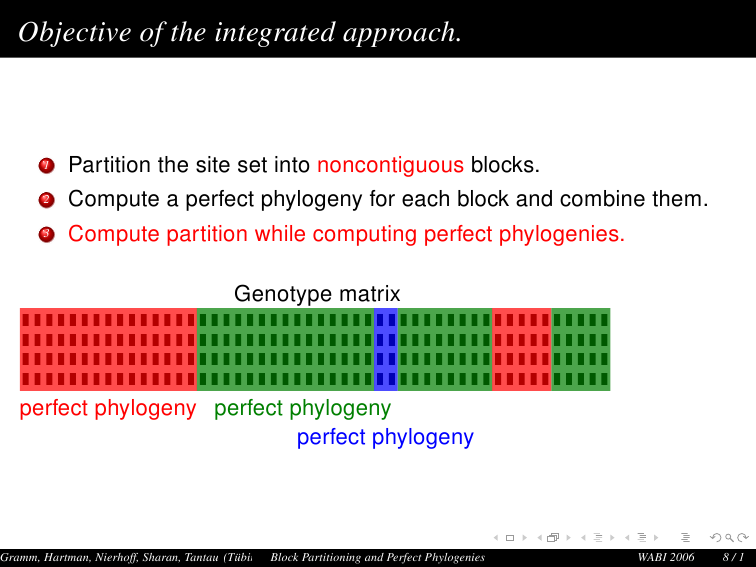 Objective of the integrated approach.

1 Partition the site set into noncontiguous blocks.
2 Compute a perfect phylogeny for each block and combine them.
3 Compute partition while computing perfect phylogenies.

Genotype matrix

perfect phylogeny perfect phylogeny
perfect phylogeny

Gramm, Hartman, Nierhoff, Sharan, Tantau (Tübi Block Partitioning and Perfect Phylogenies WABI 2006 8 / 1